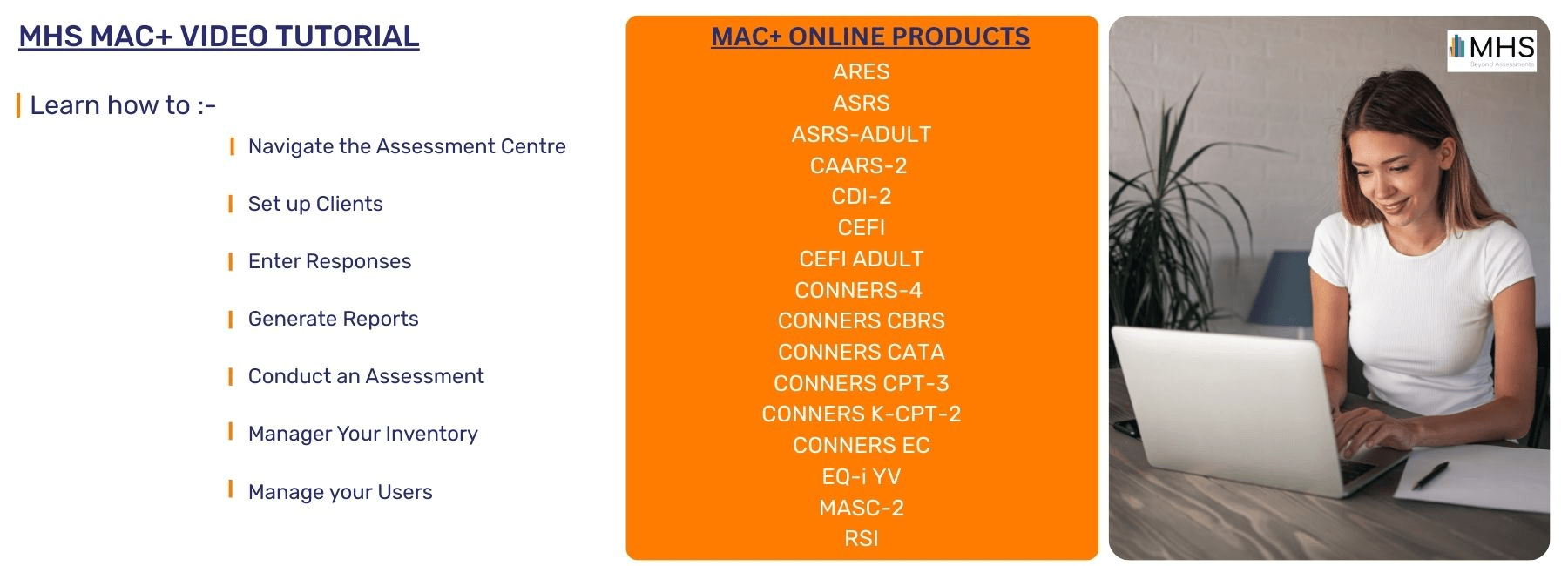 MHS MAC+ VIDEO TUTORIAL

Learn how to :-

Navigate the Assessment Centre

Set up Clients

Enter Responses

Generate Reports

Conduct an Assessment

Manager Your Inventory

Manage your Users

MAC+ ONLINE PRODUCTS

ARES
ASRS
ASRS-ADULT
CAARS-2
CDI-2
CEFI
CEFI ADULT
CONNERS-4
CONNERS CBRS
CONNERS CATA
CONNERS CPT-3
CONNERS K-CPT-2
CONNERS EC
EQ-i YV
MASC-2
RSI

MHS
Beyond Assessments